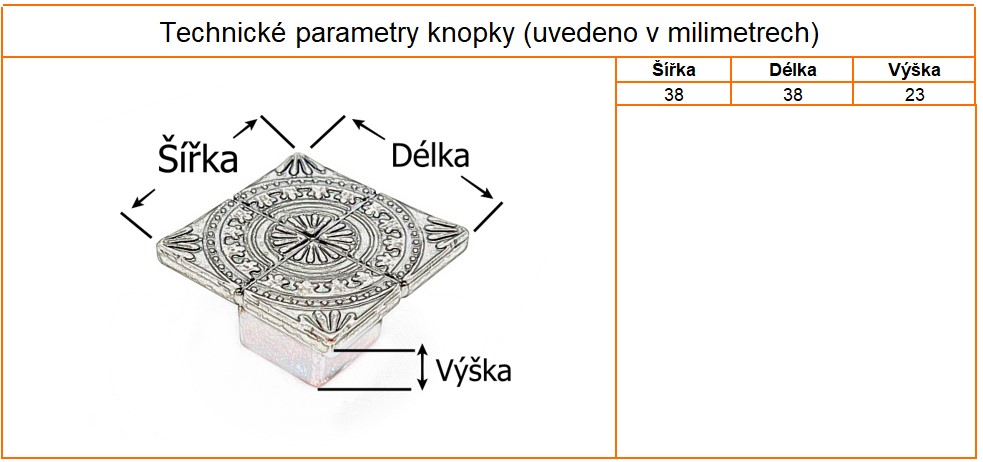 Technické parametry knopky (uvedeno v milimetrech)

Šířka

Délka

Výška

| Šířka | Délka | Výška |
|---|---|---|
| 38 | 38 | 23 |